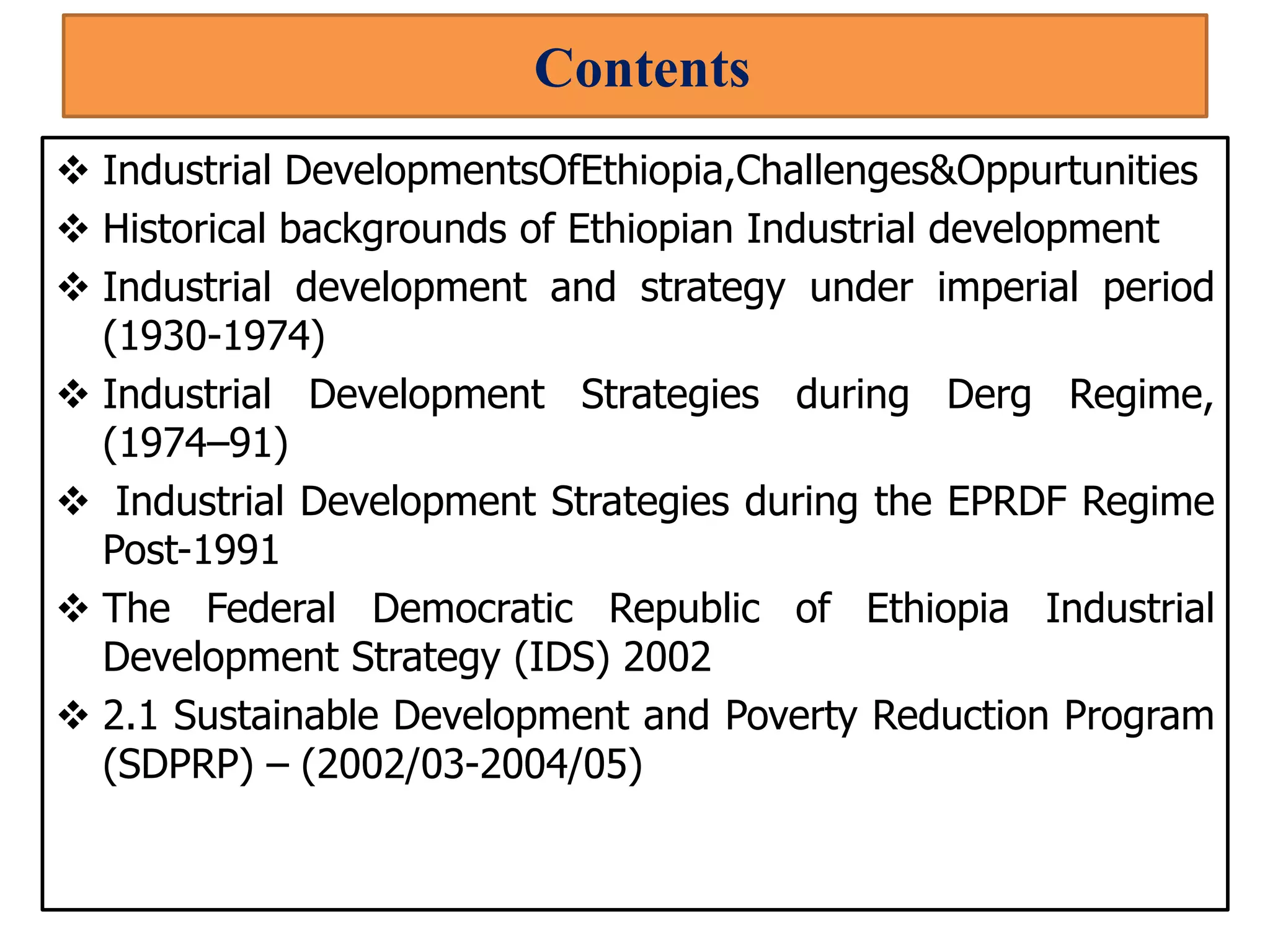 Contents

❖ Industrial DevelopmentsOfEthiopia,Challenges&Oppurtunities

❖ Historical backgrounds of Ethiopian Industrial development

❖ Industrial development and strategy under imperial period (1930-1974)

❖ Industrial Development Strategies during Derg Regime, (1974–91)

❖ Industrial Development Strategies during the EPRDF Regime Post-1991

❖ The Federal Democratic Republic of Ethiopia Industrial Development Strategy (IDS) 2002

❖ 2.1 Sustainable Development and Poverty Reduction Program (SDPRP) – (2002/03-2004/05)